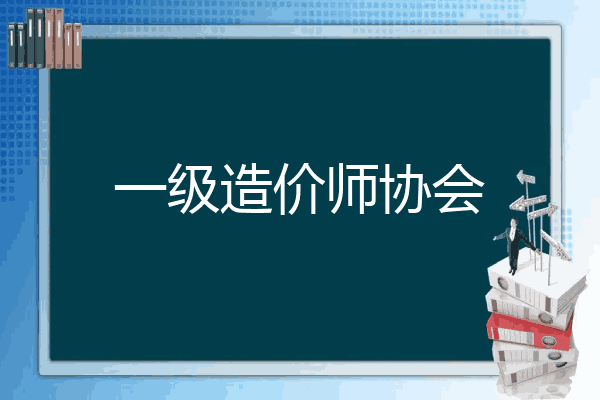 一级造价师协会